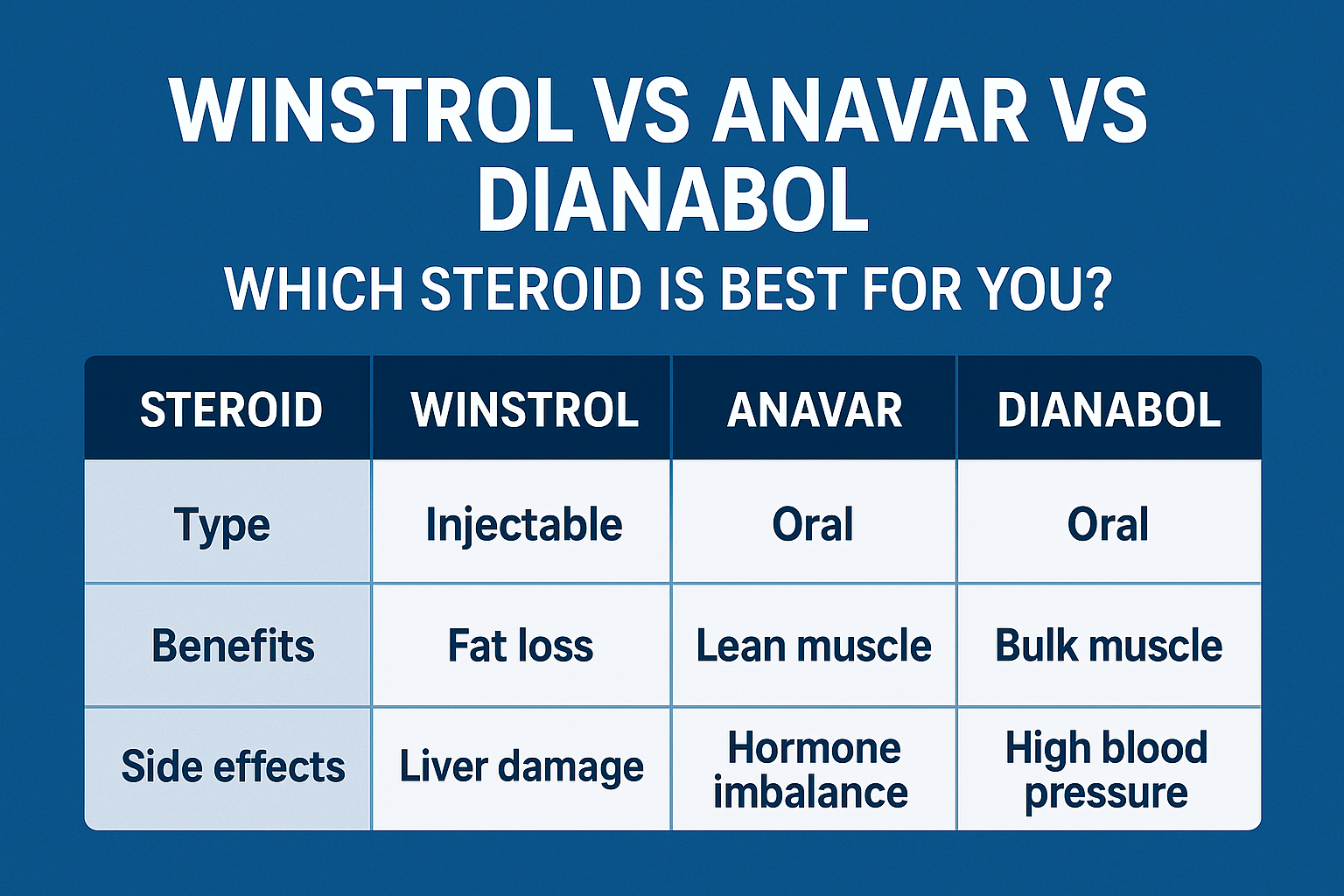 WINSTROL VS ANAVAR VS DIANABOL

WHICH STEROID IS BEST FOR YOU?

| STEROID | WINSTROL | ANAVAR | DIANABOL |
|---|---|---|---|
| Type | Injectable | Oral | Oral |
| Benefits | Fat loss | Lean muscle | Bulk muscle |
| Side effects | Liver damage | Hormone imbalance | High blood pressure |